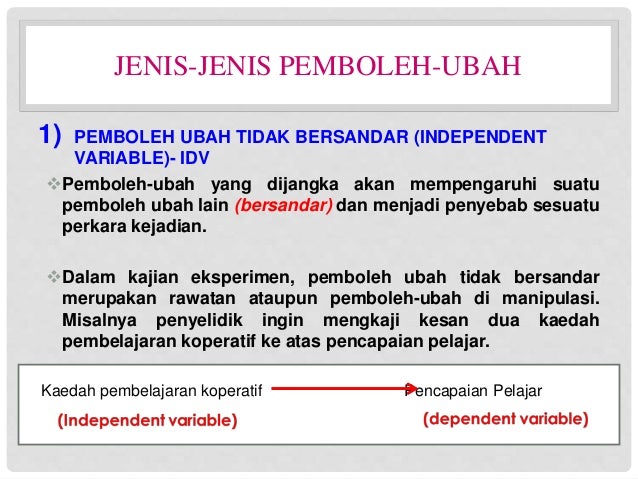 JENIS-JENIS PEMBOLEH-UBAH

1) PEMBOLEH UBAH TIDAK BERSANDAR (INDEPENDENT VARIABLE)- IDV

❖Pemboleh-ubah yang dijangka akan mempengaruhi suatu pemboleh ubah lain (bersandar) dan menjadi penyebab sesuatu perkara kejadian.

❖Dalam kajian eksperimen, pemboleh ubah tidak bersandar merupakan rawatan ataupun pemboleh-ubah di manipulasi. Misalnya penyelidik ingin mengkaji kesan dua kaedah pembelajaran koperatif ke atas pencapaian pelajar.

Kaedah pembelajaran koperatif

Pencapaian Pelajar

(Independent variable)

(dependent variable)